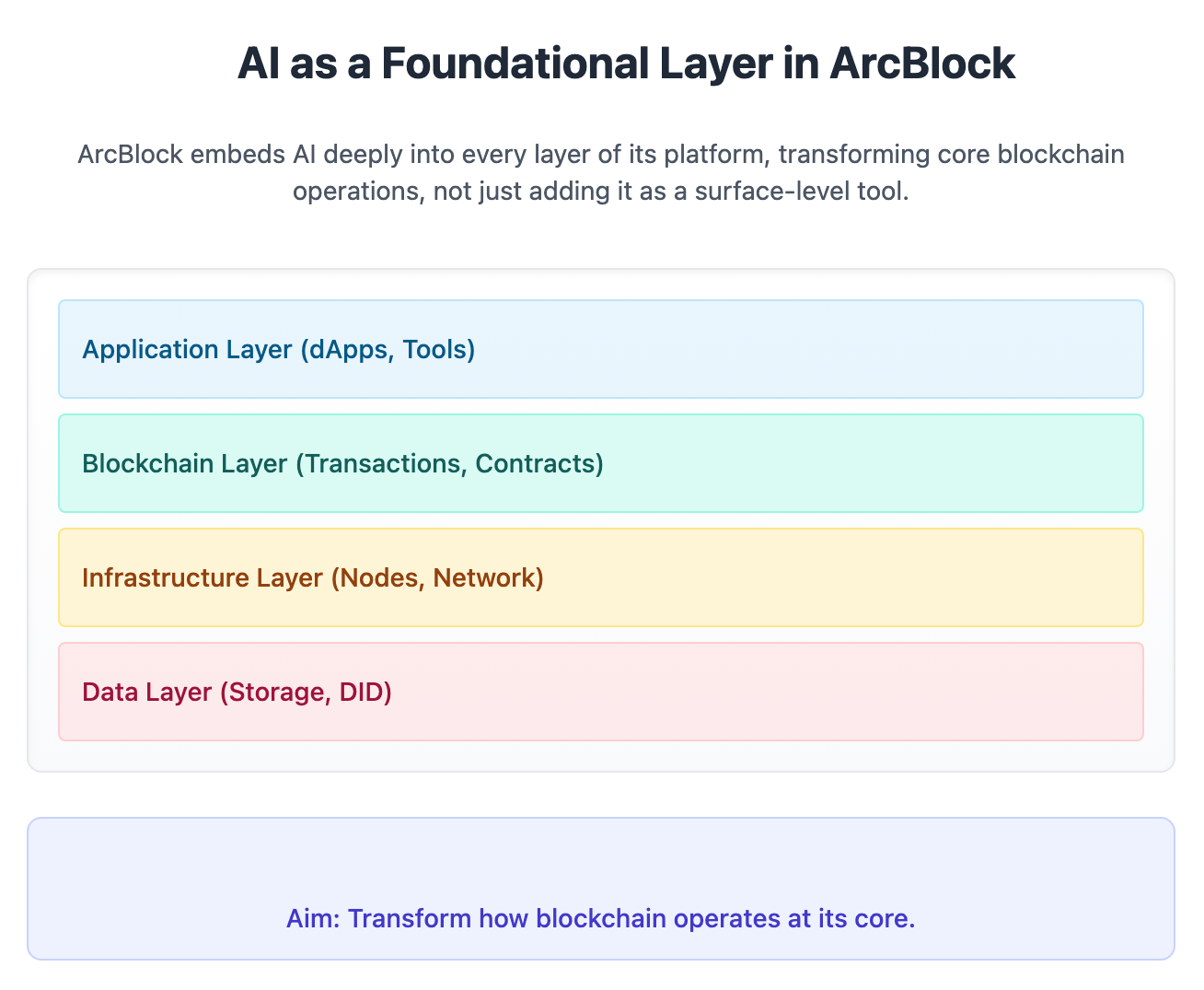 AI as a Foundational Layer in ArcBlock

ArcBlock embeds AI deeply into every layer of its platform, transforming core blockchain operations, not just adding it as a surface-level tool.

Application Layer (dApps, Tools)

Blockchain Layer (Transactions, Contracts)

Infrastructure Layer (Nodes, Network)

Data Layer (Storage, DID)

Aim: Transform how blockchain operates at its core.